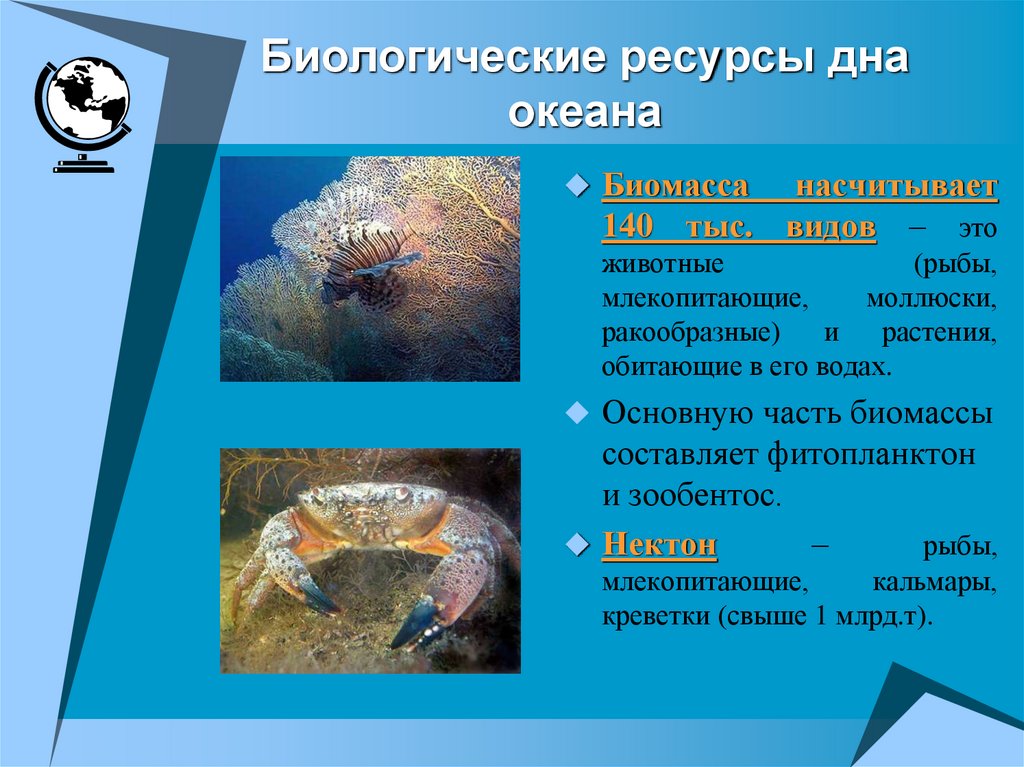 Биологические ресурсы дна океана

Биомасса насчитывает 140 тыс. видов – это животные (рыбы, млекопитающие, моллюски, ракообразные) и растения, обитающие в его водах.

Основную часть биомассы составляет фитопланктон и зообентос.

Нектон – рыбы, млекопитающие, кальмары, креветки (свыше 1 млрд.т).